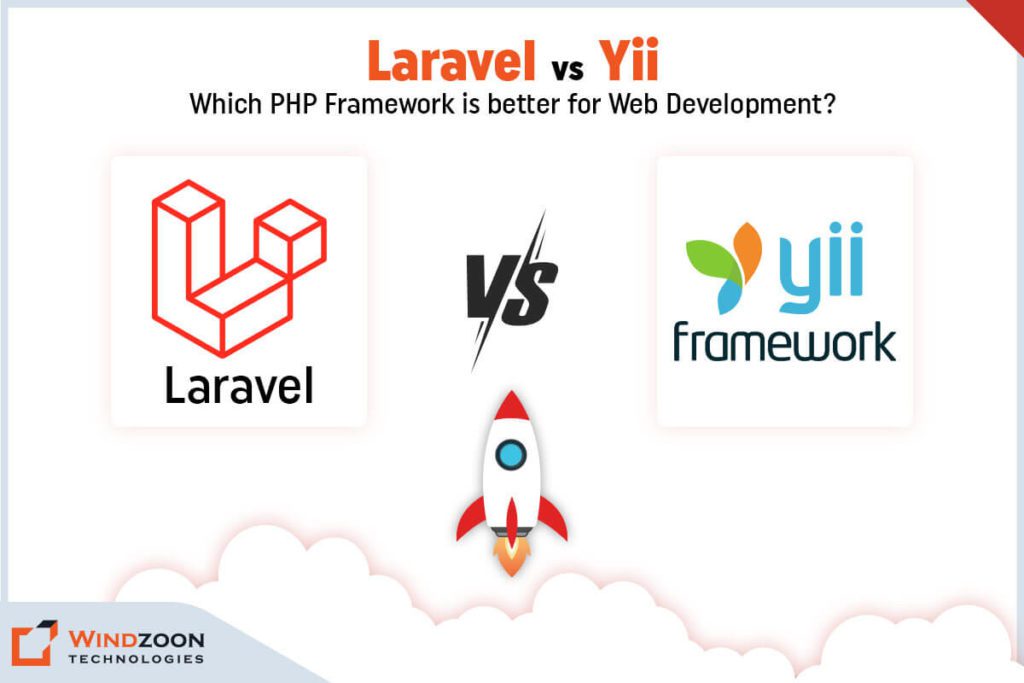 Laravel vs Yii
Which PHP Framework is better for Web Development?

Laravel

VS

yii
framework

WINDZOON
TECHNOLOGIES